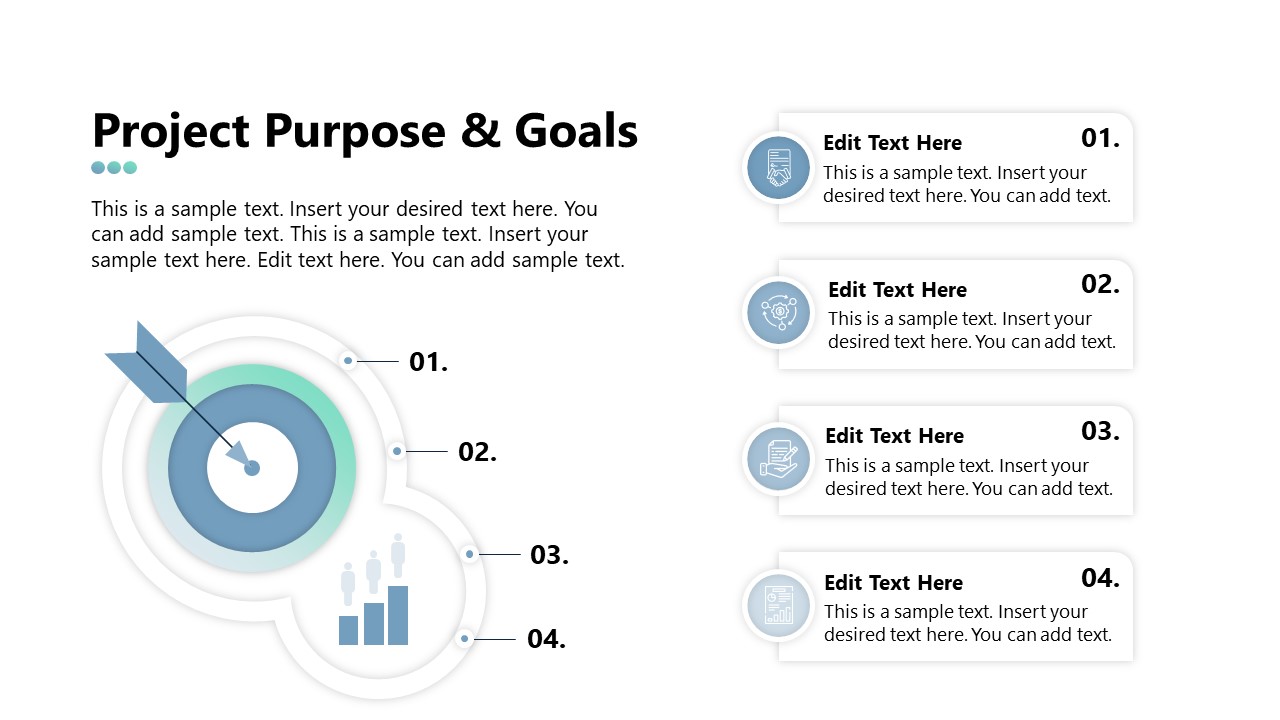 Project Purpose & Goals

This is a sample text. Insert your desired text here. You can add sample text. This is a sample text. Insert your sample text here. Edit text here. You can add sample text.

01.

02.

03.

04.

Edit Text Here 01.
This is a sample text. Insert your desired text here. You can add text.

Edit Text Here 02.
This is a sample text. Insert your desired text here. You can add text.

Edit Text Here 03.
This is a sample text. Insert your desired text here. You can add text.

Edit Text Here 04.
This is a sample text. Insert your desired text here. You can add text.